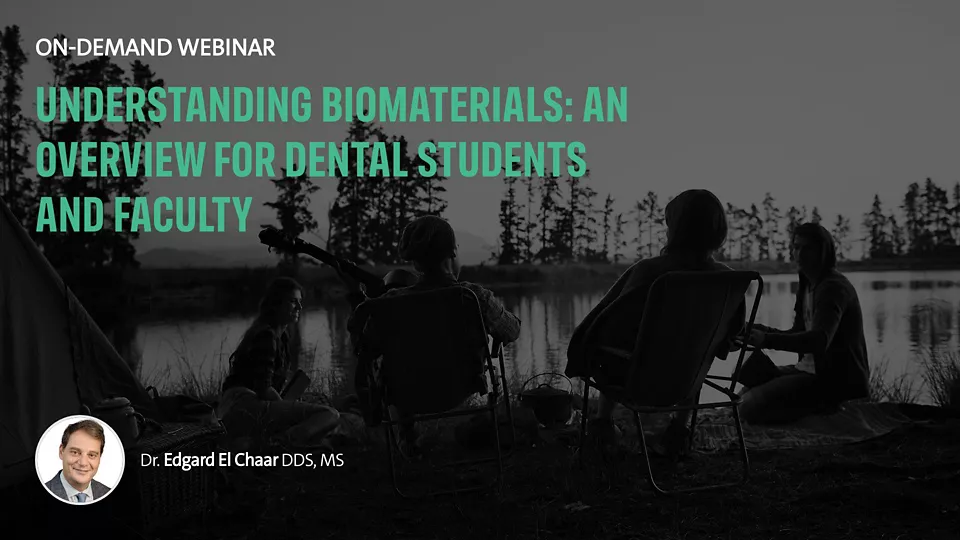 ON-DEMAND WEBINAR

UNDERSTANDING BIOMATERIALS: AN OVERVIEW FOR DENTAL STUDENTS AND FACULTY

Dr. Edgard El Chaar DDS, MS